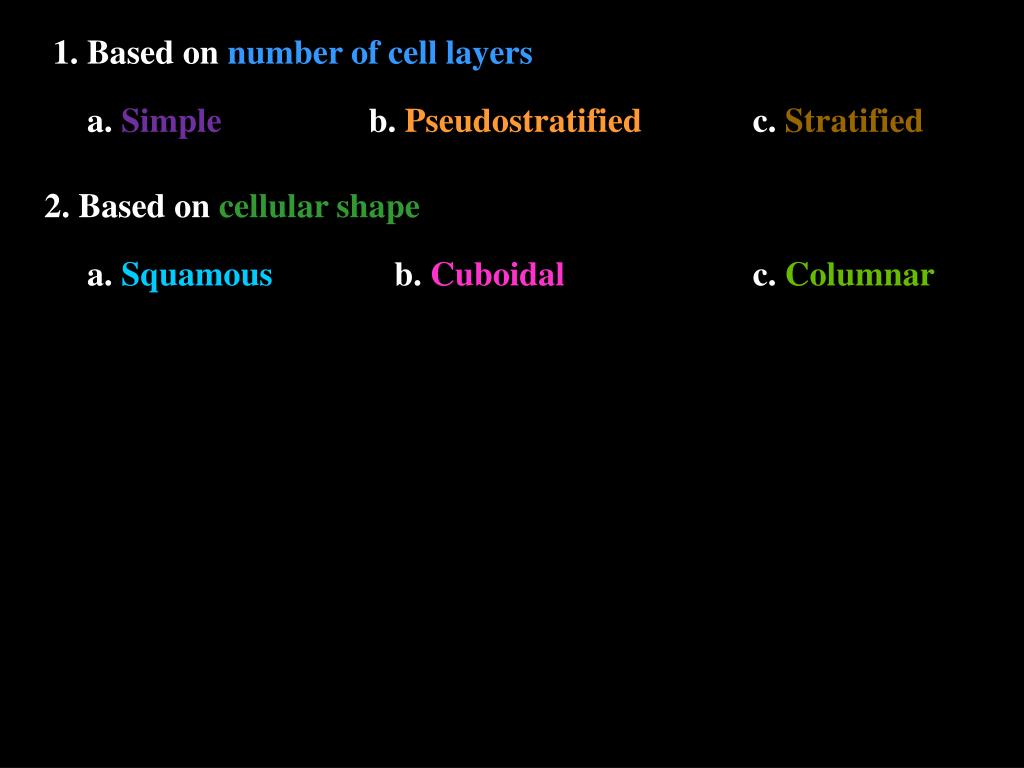 1. Based on number of cell layers

a. Simple b. Pseudostratified c. Stratified

2. Based on cellular shape

a. Squamous b. Cuboidal c. Columnar